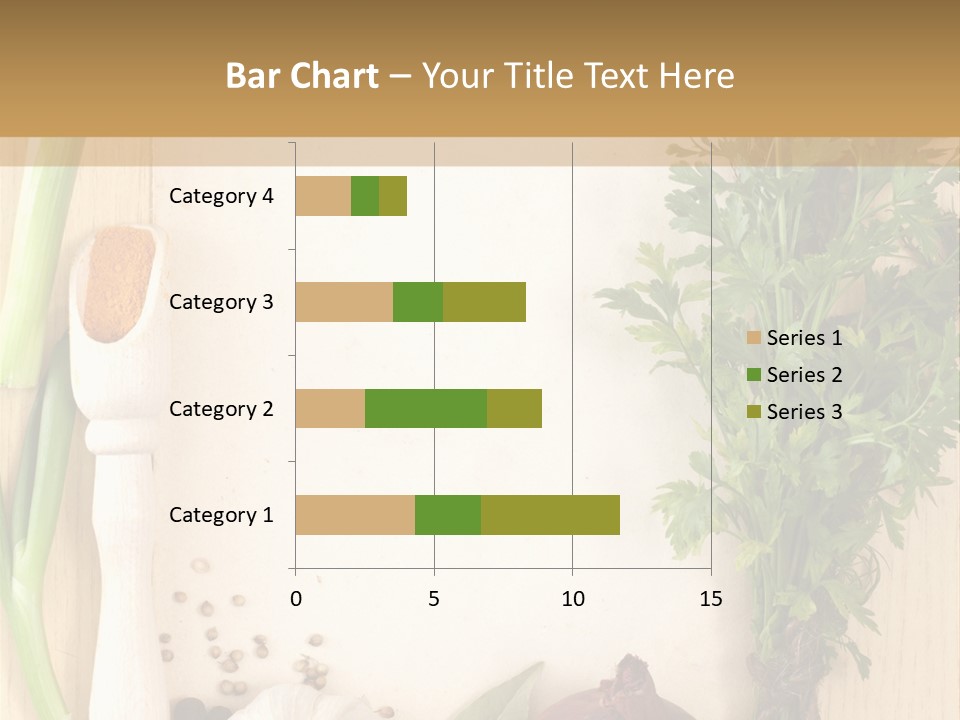 Bar Chart – Your Title Text Here

Category 4
Category 3
Category 2
Category 1

0
5
10
15

Series 1
Series 2
Series 3